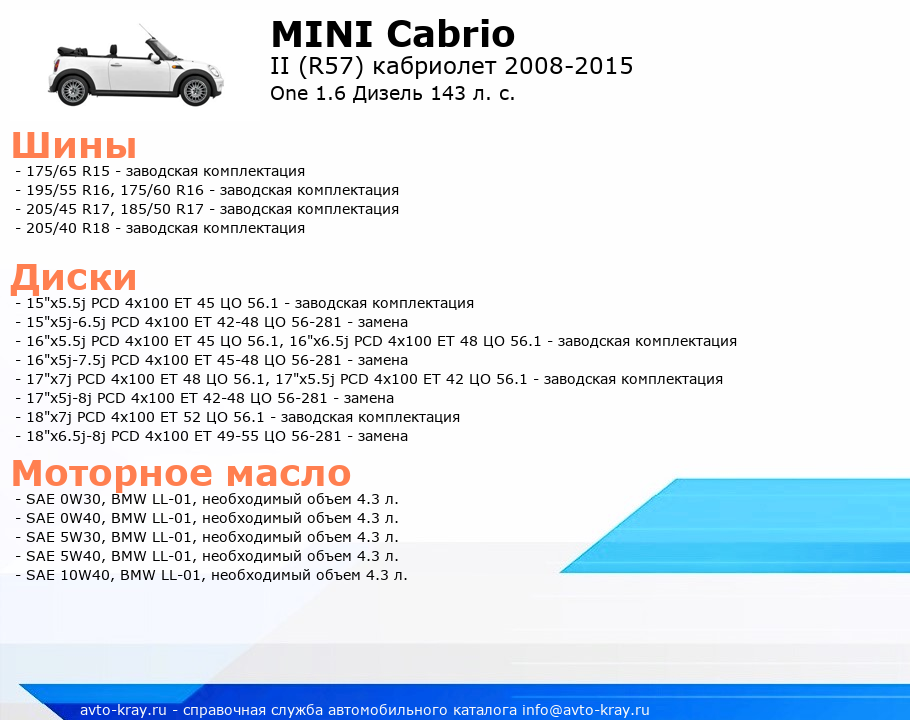 MINI Cabrio
II (R57) кабриолет 2008-2015
One 1.6 Дизель 143 л. с.

Шины
- 175/65 R15 - заводская комплектация
- 195/55 R16, 175/60 R16 - заводская комплектация
- 205/45 R17, 185/50 R17 - заводская комплектация
- 205/40 R18 - заводская комплектация

Диски
- 15"x5.5j PCD 4x100 ET 45 ЦО 56.1 - заводская комплектация
- 15"x5j-6.5j PCD 4x100 ET 42-48 ЦО 56-281 - замена
- 16"x5.5j PCD 4x100 ET 45 ЦО 56.1, 16"x6.5j PCD 4x100 ET 48 ЦО 56.1 - заводская комплектация
- 16"x5j-7.5j PCD 4x100 ET 45-48 ЦО 56-281 - замена
- 17"x7j PCD 4x100 ET 48 ЦО 56.1, 17"x5.5j PCD 4x100 ET 42 ЦО 56.1 - заводская комплектация
- 17"x5j-8j PCD 4x100 ET 42-48 ЦО 56-281 - замена
- 18"x7j PCD 4x100 ET 52 ЦО 56.1 - заводская комплектация
- 18"x6.5j-8j PCD 4x100 ET 49-55 ЦО 56-281 - замена

Моторное масло
- SAE 0W30, BMW LL-01, необходимый объем 4.3 л.
- SAE 0W40, BMW LL-01, необходимый объем 4.3 л.
- SAE 5W30, BMW LL-01, необходимый объем 4.3 л.
- SAE 5W40, BMW LL-01, необходимый объем 4.3 л.
- SAE 10W40, BMW LL-01, необходимый объем 4.3 л.

avto-kray.ru - справочная служба автомобильного каталога info@avto-kray.ru